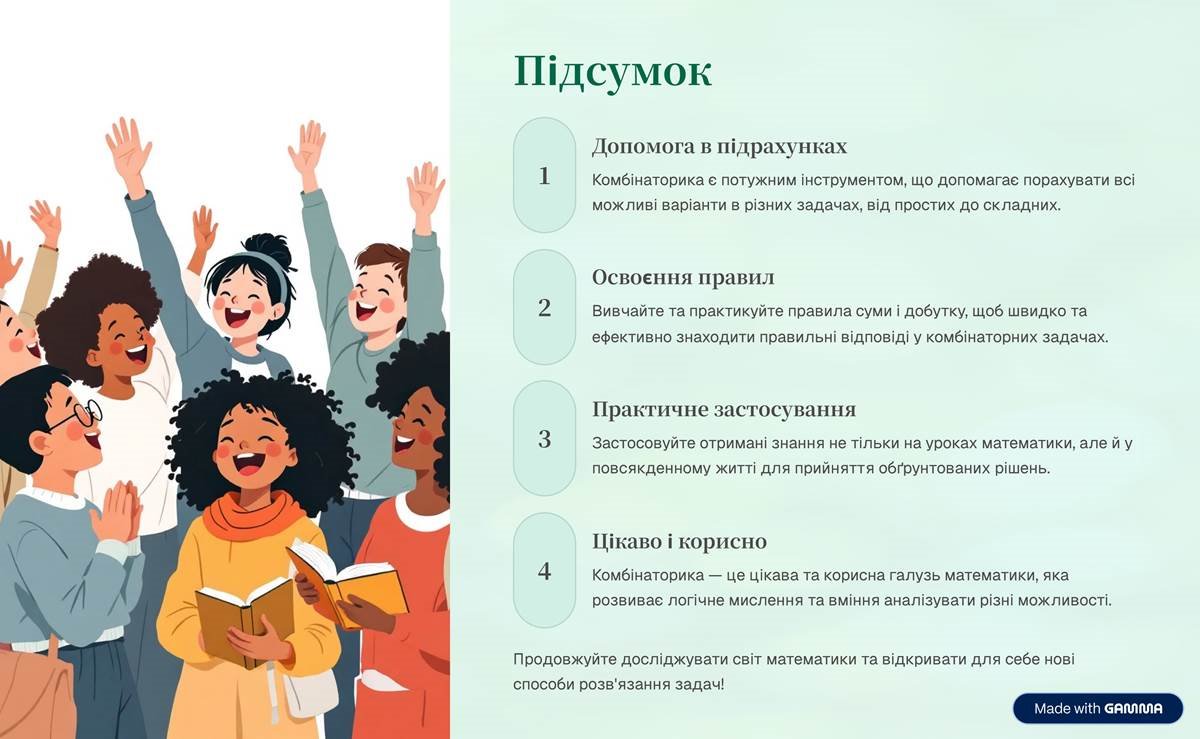 Підсумок

1

Допомога в підрахунках

Комбінаторика є потужним інструментом, що допомагає порахувати всі можливі варіанти в різних задачах, від простих до складних.

2

Освоєння правил

Вивчайте та практикуйте правила суми і добутку, щоб швидко та ефективно знаходити правильні відповіді у комбінаторних задачах.

3

Практичне застосування

Застосовуйте отримані знання не тільки на уроках математики, але й у повсякденному житті для прийняття обґрунтованих рішень.

4

Цікаво і корисно

Комбінаторика — це цікава та корисна галузь математики, яка розвиває логічне мислення та вміння аналізувати різні можливості.

Продовжуйте досліджувати світ математики та відкривати для себе нові способи розв'язання задач!

Made with GAMMA